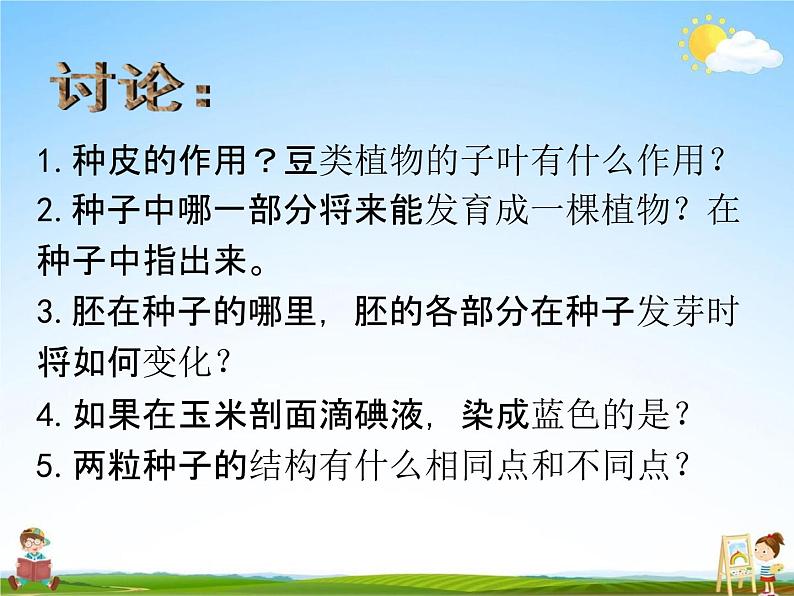 讨论：

1. 种皮的作用？豆类植物的子叶有什么作用？

2. 种子中哪一部分将来能发育成一棵植物？在种子中指出来。

3. 胚在种子的哪里，胚的各部分在种子发芽时将如何变化？

4. 如果在玉米剖面滴碘液，染成蓝色的是？

5. 两粒种子的结构有什么相同点和不同点？